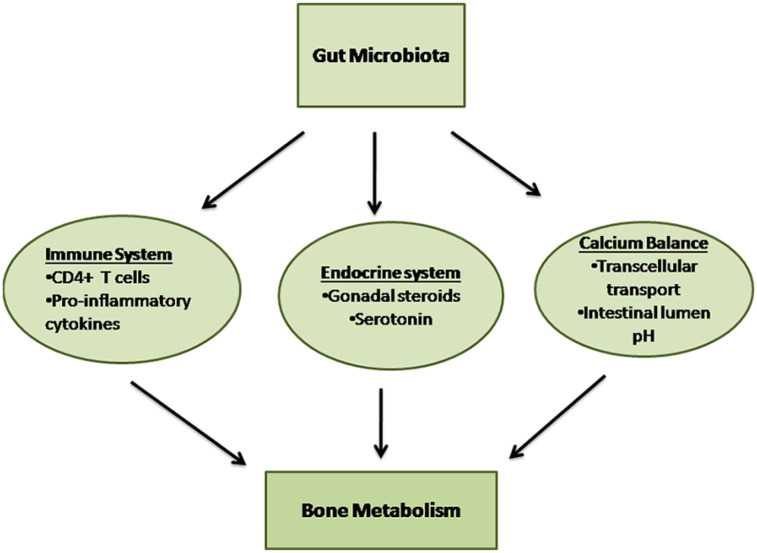 Gut Microbiota

Immune System
•CD4+ T cells
•Pro-inflammatory cytokines

Endocrine system
•Gonadal steroids
•Serotonin

Calcium Balance
•Transcellular transport
•Intestinal lumen pH

Bone Metabolism